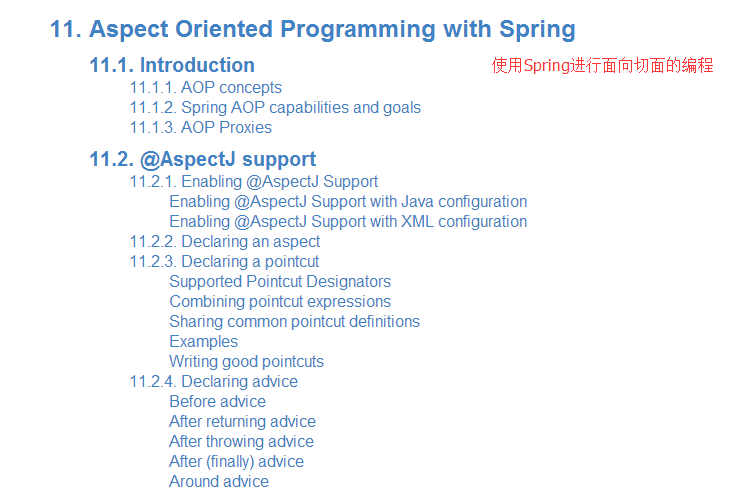 11. Aspect Oriented Programming with Spring

11.1. Introduction

使用Spring进行面向切面的编程

11.1.1. AOP concepts
11.1.2. Spring AOP capabilities and goals
11.1.3. AOP Proxies

11.2. @AspectJ support

11.2.1. Enabling @AspectJ Support
Enabling @AspectJ Support with Java configuration
Enabling @AspectJ Support with XML configuration
11.2.2. Declaring an aspect
11.2.3. Declaring a pointcut
Supported Pointcut Designators
Combining pointcut expressions
Sharing common pointcut definitions
Examples
Writing good pointcuts
11.2.4. Declaring advice
Before advice
After returning advice
After throwing advice
After (finally) advice
Around advice